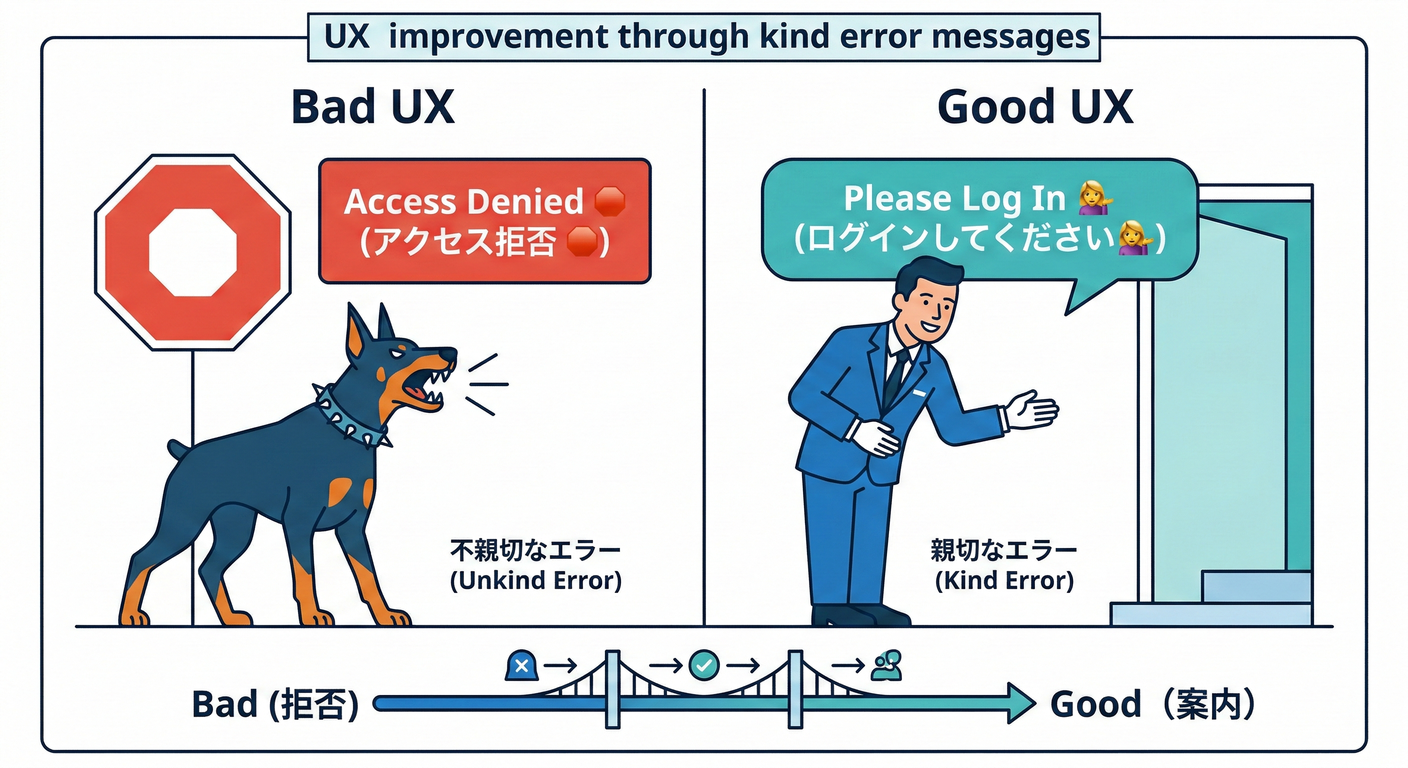 UX improvement through kind error messages

Bad UX

Access Denied 🛑
(アクセス拒否 🛑)

不親切なエラー
(Unkind Error)

Good UX

Please Log In 💁
(ログインしてください💁)

親切なエラー
(Kind Error)

Bad (拒否)

Good（案内）